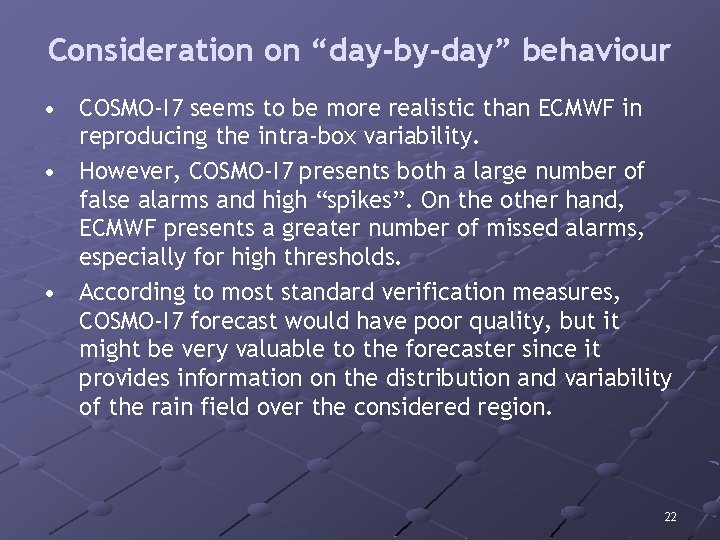 Consideration on “day-by-day” behaviour

• COSMO-I7 seems to be more realistic than ECMWF in reproducing the intra-box variability.

• However, COSMO-I7 presents both a large number of false alarms and high “spikes”. On the other hand, ECMWF presents a greater number of missed alarms, especially for high thresholds.

• According to most standard verification measures, COSMO-I7 forecast would have poor quality, but it might be very valuable to the forecaster since it provides information on the distribution and variability of the rain field over the considered region.

22